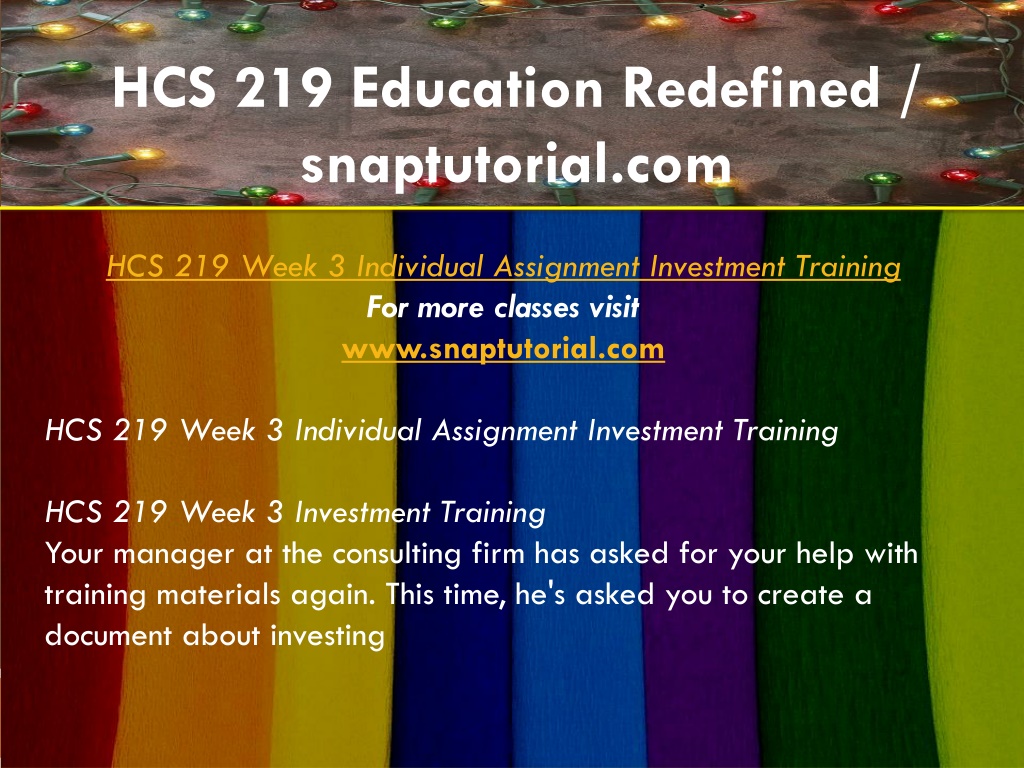 HCS 219 Education Redefined / snaptutorial.com

HCS 219 Week 3 Individual Assignment Investment Training
For more classes visit
www.snaptutorial.com

HCS 219 Week 3 Individual Assignment Investment Training

HCS 219 Week 3 Investment Training
Your manager at the consulting firm has asked for your help with training materials again. This time, he's asked you to create a document about investing